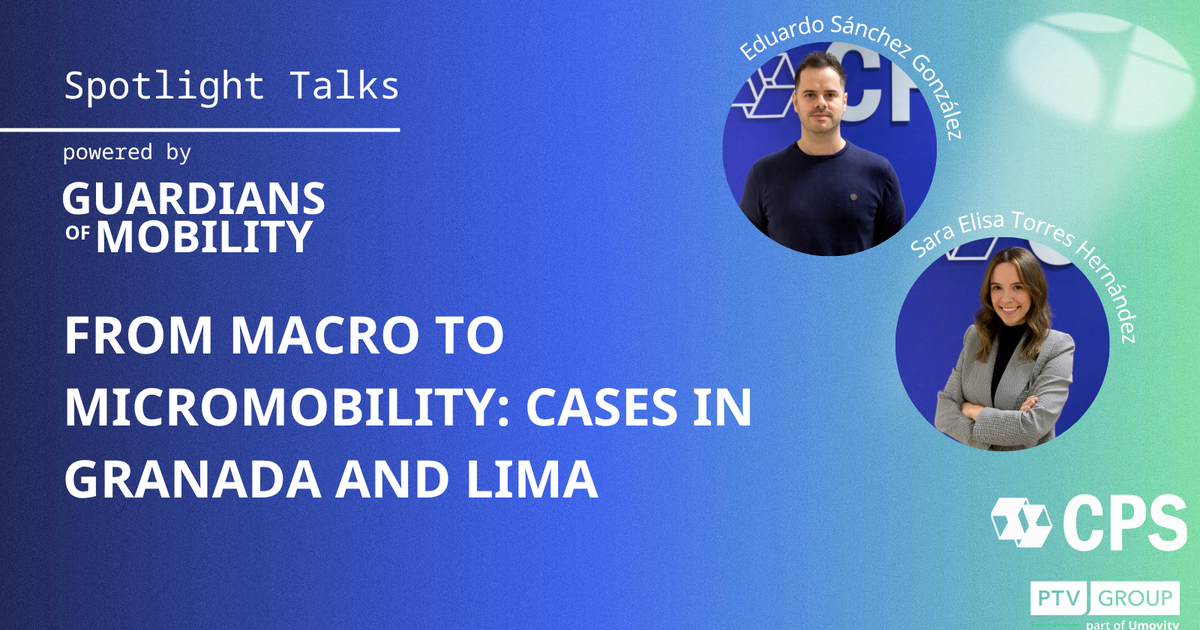 Spotlight Talks

powered by

GUARDIANS OF MOBILITY

FROM MACRO TO MICROMOBILITY: CASES IN GRANADA AND LIMA

Eduardo Sánchez González

Sara Elisa Torres Hernández

CPS

PTV GROUP

part of Umovity